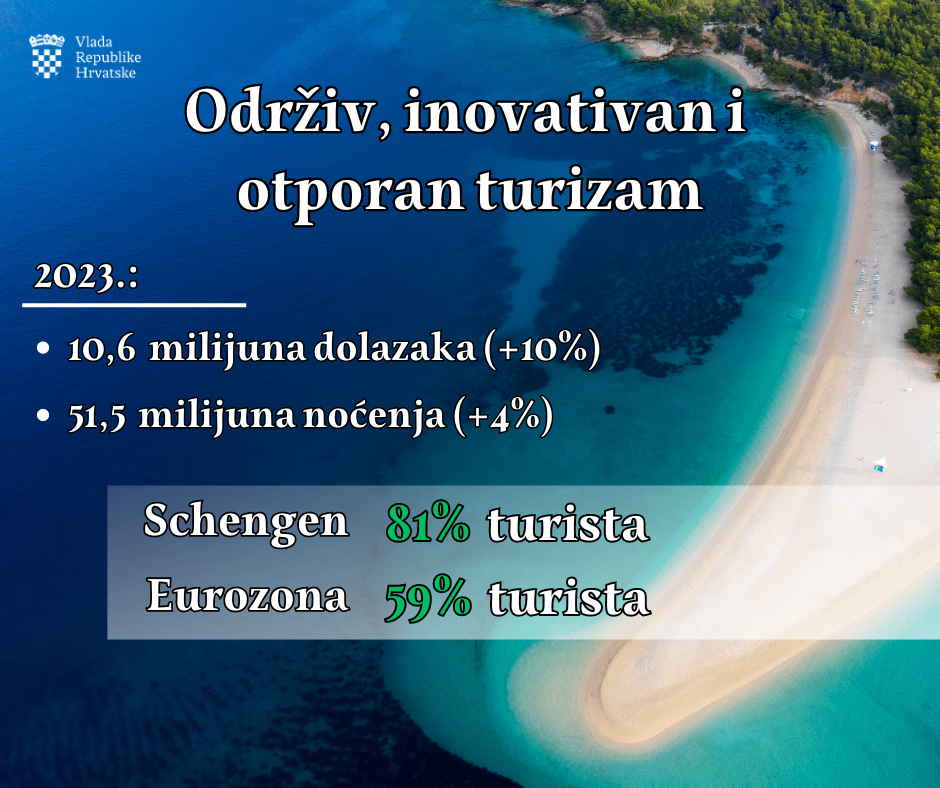 Vlada Republike Hrvatske

Održiv, inovativan i otporan turizam

2023.:

• 10,6 milijuna dolazaka (+10%)
• 51,5 milijuna noćenja (+4%)

Schengen 81% turista
Eurozona 59% turista